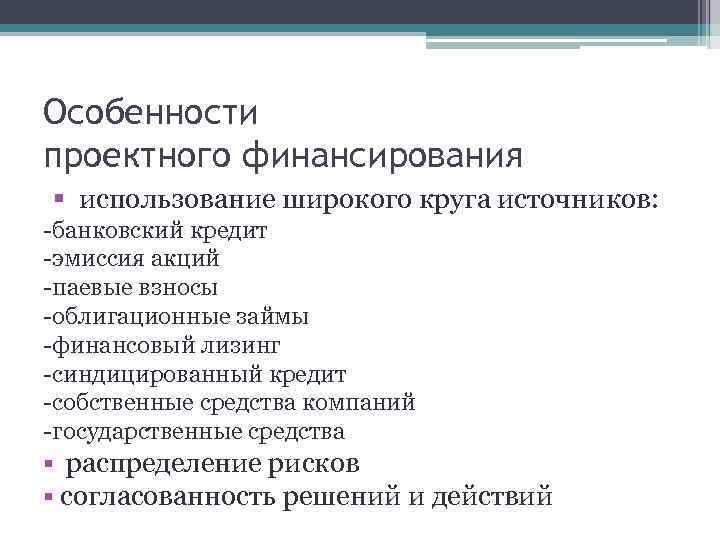 Особенности
проектного финансирования

▪ использование широкого круга источников:
-банковский кредит
-эмиссия акций
-паевые взносы
-облигационные займы
-финансовый лизинг
-синдицированный кредит
-собственные средства компаний
-государственные средства
▪ распределение рисков
▪ согласованность решений и действий